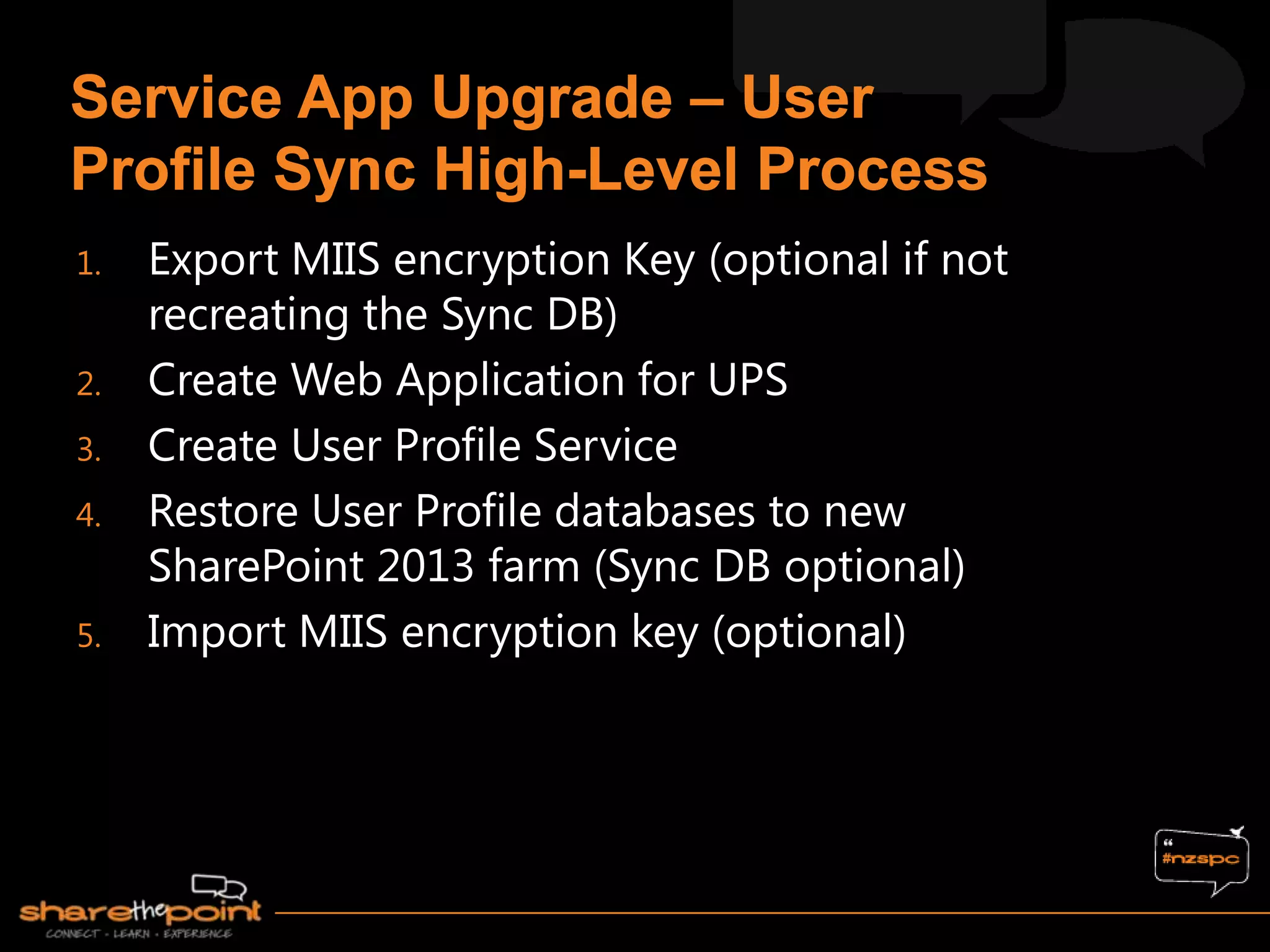 Service App Upgrade – User Profile Sync High-Level Process

1. Export MIIS encryption Key (optional if not recreating the Sync DB)
2. Create Web Application for UPS
3. Create User Profile Service
4. Restore User Profile databases to new SharePoint 2013 farm (Sync DB optional)
5. Import MIIS encryption key (optional)

#nzspc

sharethepoint
CONNECT · LEARN · EXPERIENCE